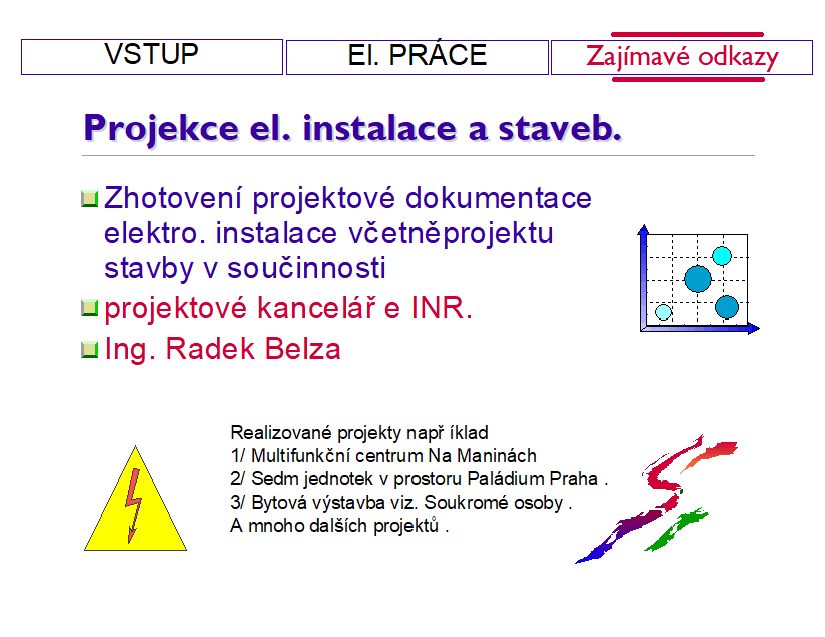 VSTUP

El. PRÁCE

Zajímavé odkazy

Projekce el. instalace a staveb.

Zhotovení projektové dokumentace elektro. instalace včetněprojektu stavby v součinnosti

projektové kancelář e INR.

Ing. Radek Belza

Realizované projekty např íklad
1/ Multifunkční centrum Na Maninách
2/ Sedm jednotek v prostoru Paládium Praha .
3/ Bytová výstavba viz. Soukromé osoby .
A mnoho dalších projektů .